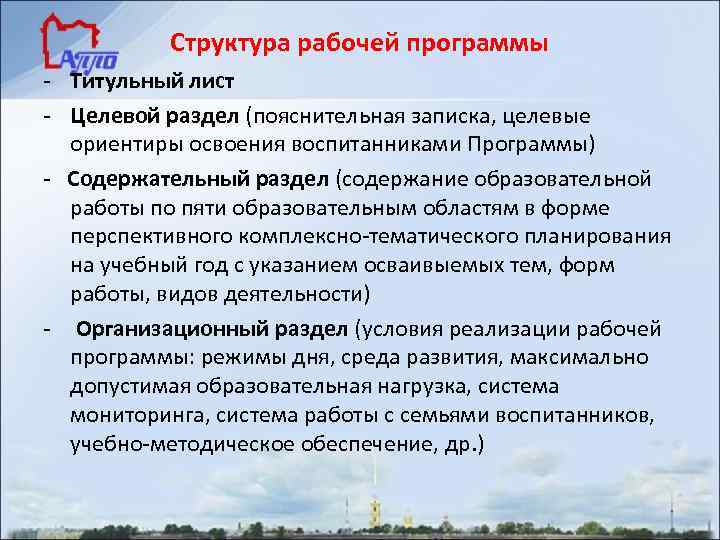 АППО

Структура рабочей программы

- Титульный лист
- Целевой раздел (пояснительная записка, целевые ориентиры освоения воспитанниками Программы)
- Содержательный раздел (содержание образовательной работы по пяти образовательным областям в форме перспективного комплексно-тематического планирования на учебный год с указанием осваивыемых тем, форм работы, видов деятельности)
- Организационный раздел (условия реализации рабочей программы: режимы дня, среда развития, максимально допустимая образовательная нагрузка, система мониторинга, система работы с семьями воспитанников, учебно-методическое обеспечение, др.)